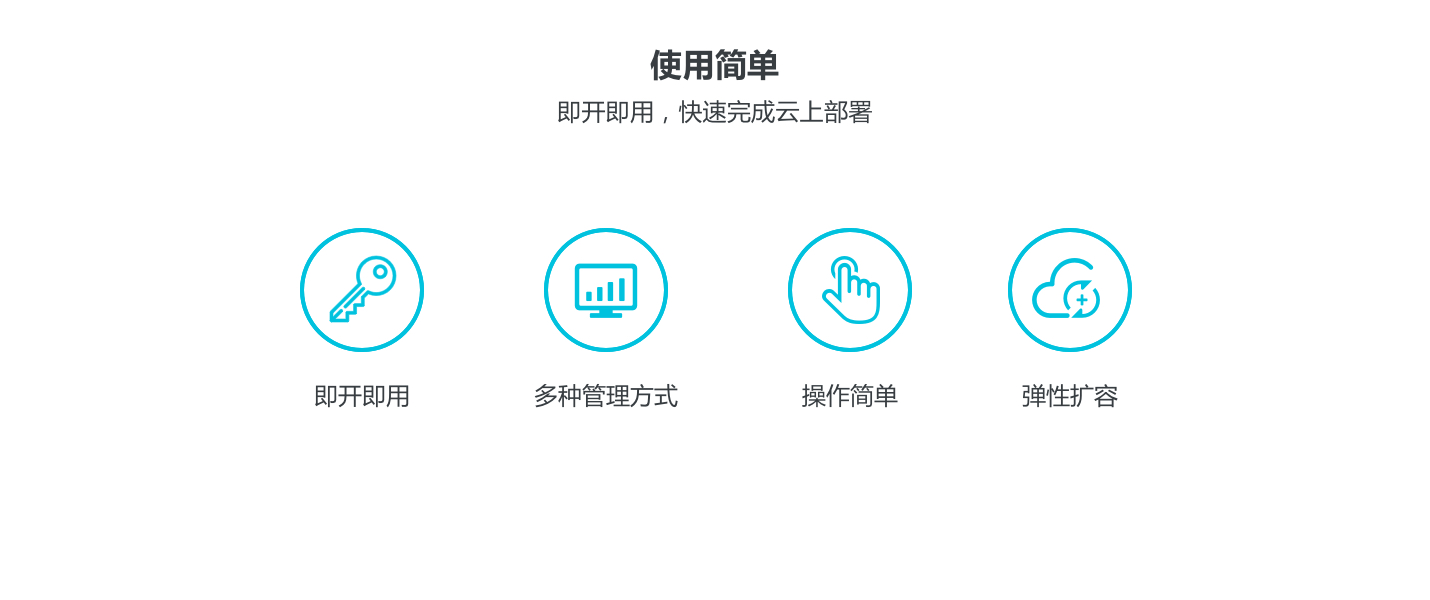 使用简单

即开即用，快速完成云上部署

即开即用

多种管理方式

操作简单

弹性扩容